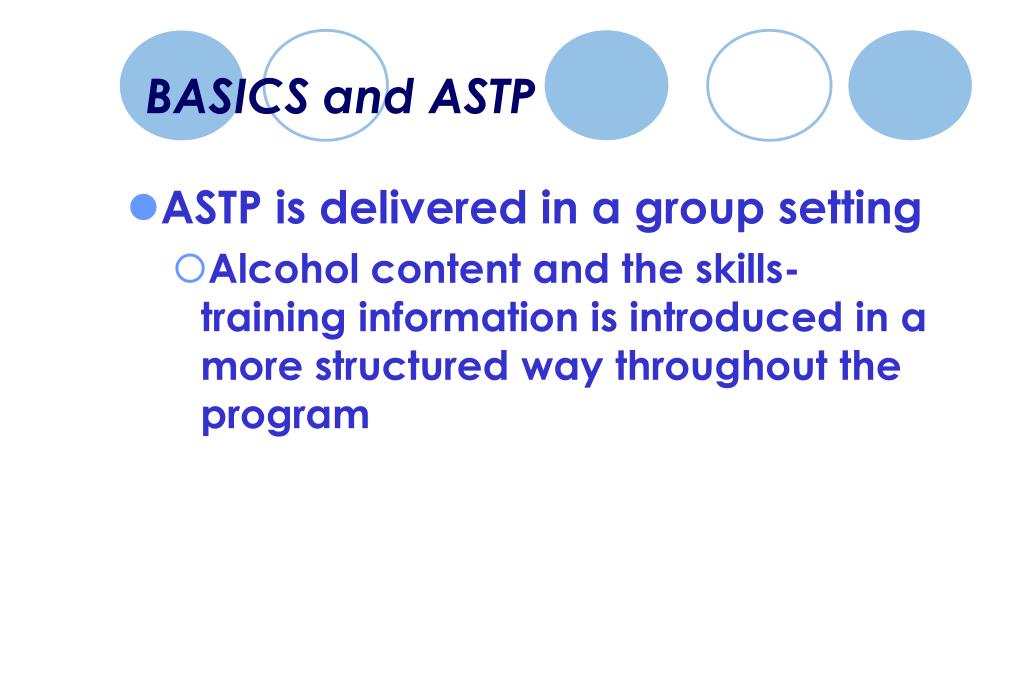 BASICS and ASTP

ASTP is delivered in a group setting

Alcohol content and the skills-training information is introduced in a more structured way throughout the program